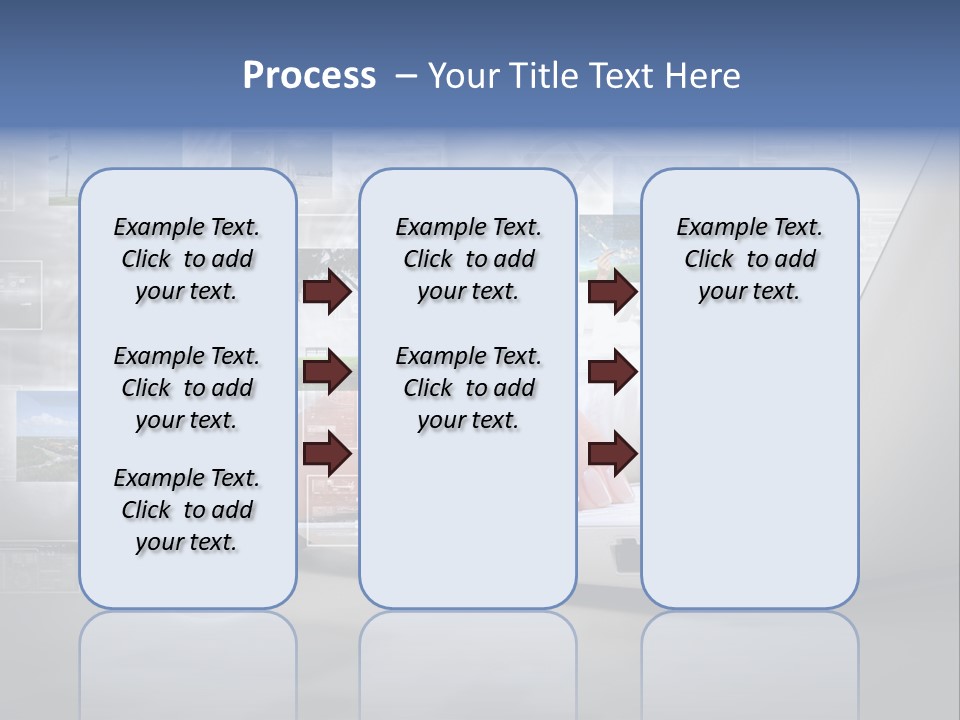 Process – Your Title Text Here

Example Text. Click to add your text.

Example Text. Click to add your text.

Example Text. Click to add your text.

Example Text. Click to add your text.

Example Text. Click to add your text.

Example Text. Click to add your text.